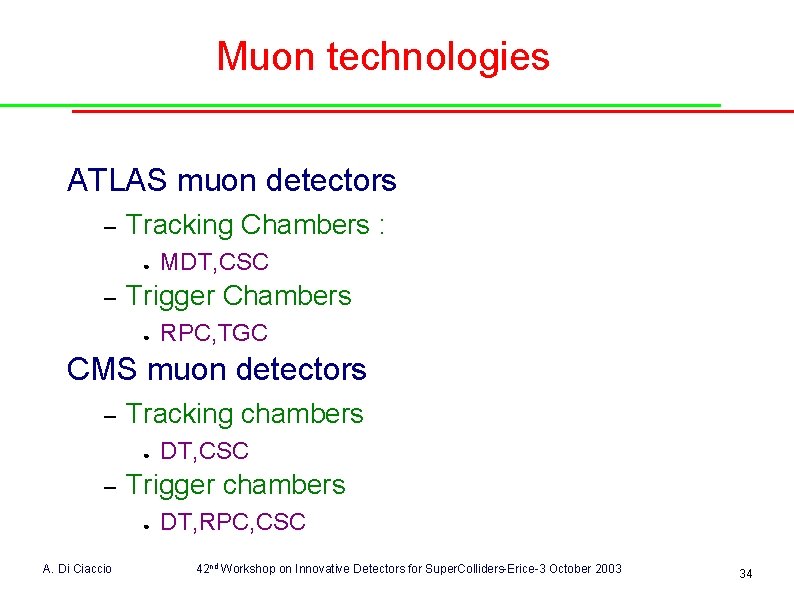 Muon technologies

ATLAS muon detectors

– Tracking Chambers :

• MDT,CSC

– Trigger Chambers

• RPC,TGC

CMS muon detectors

– Tracking chambers

• DT,CSC

– Trigger chambers

• DT,RPC,CSC

A. Di Ciaccio

42$^{nd}$ Workshop on Innovative Detectors for SuperColliders-Erice-3 October 2003

34